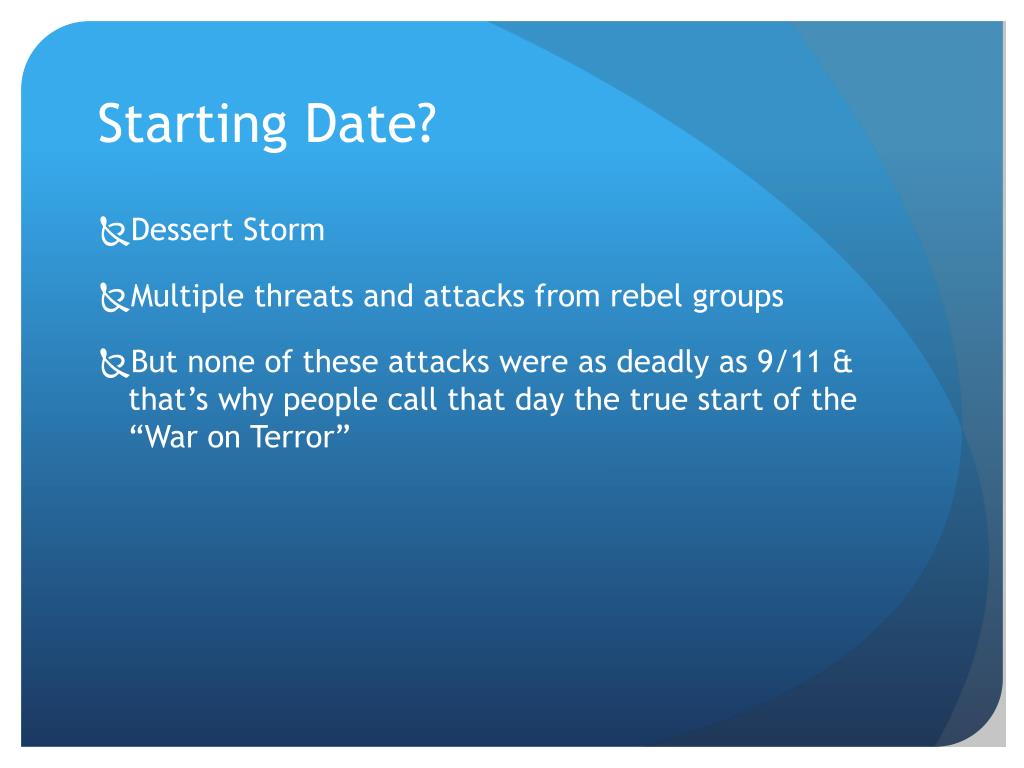 Starting Date?

Dessert Storm

Multiple threats and attacks from rebel groups

But none of these attacks were as deadly as 9/11 & that’s why people call that day the true start of the “War on Terror”